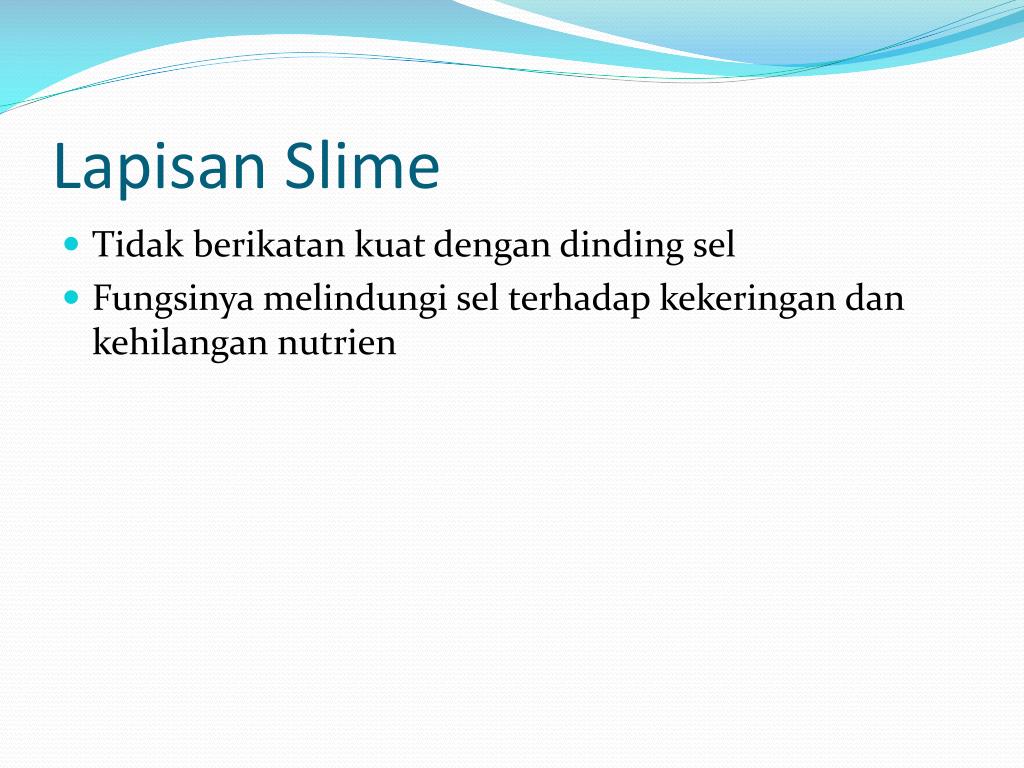 Lapisan Slime

- Tidak berikatan kuat dengan dinding sel
- Fungsinya melindungi sel terhadap kekeringan dan kehilangan nutrien